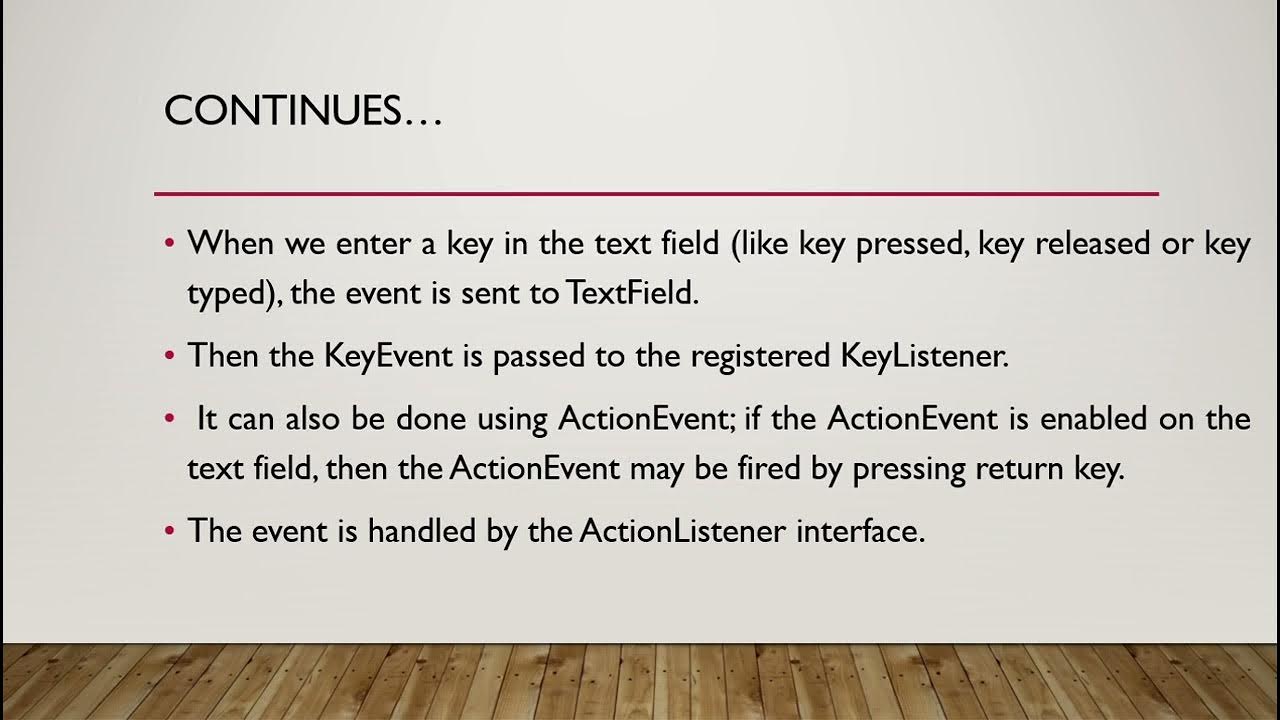 CONTINUES…

• When we enter a key in the text field (like key pressed, key released or key typed), the event is sent to TextField.

• Then the KeyEvent is passed to the registered KeyListener.

• It can also be done using ActionEvent; if the ActionEvent is enabled on the text field, then the ActionEvent may be fired by pressing return key.

• The event is handled by the ActionListener interface.